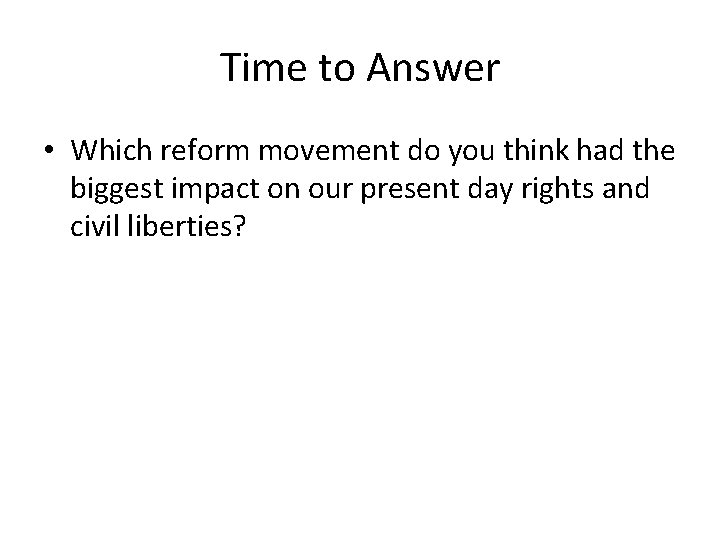 Time to Answer

• Which reform movement do you think had the biggest impact on our present day rights and civil liberties?